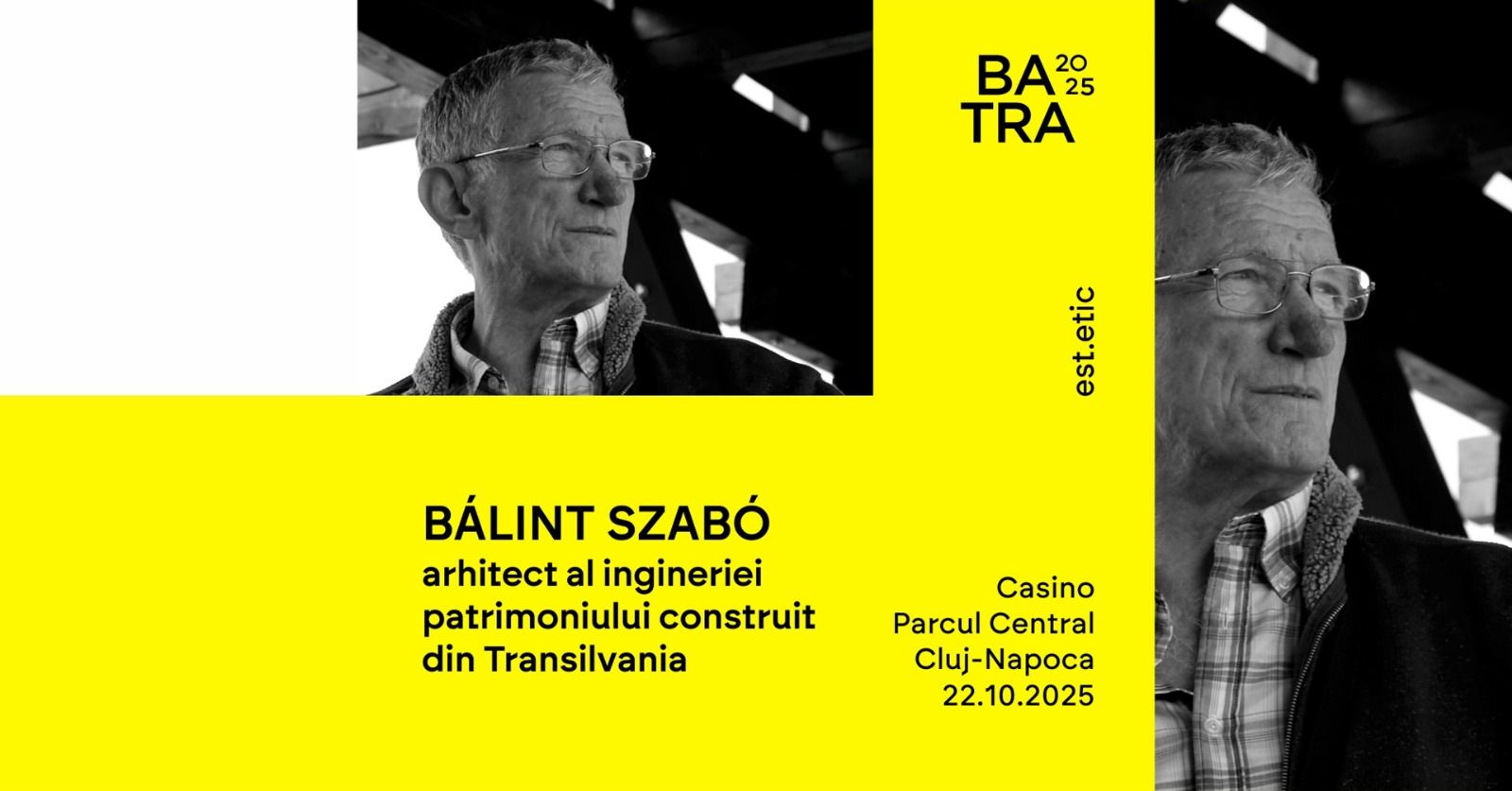 BA 20 25
TRA

est.etic

BÁLINT SZABÓ
arhitect al ingineriei patrimoniului construit din Transilvania

Casino
Parcul Central
Cluj-Napoca
22.10.2025